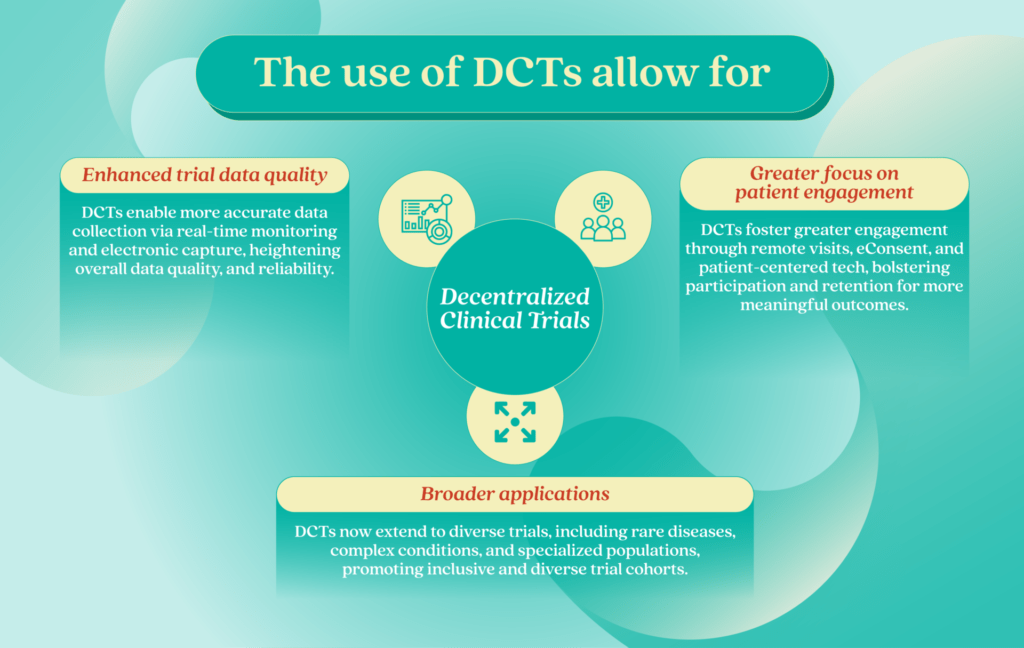 The use of DCTs allow for

Enhanced trial data quality

DCTs enable more accurate data collection via real-time monitoring and electronic capture, heightening overall data quality, and reliability.

Decentralized Clinical Trials

Greater focus on patient engagement

DCTs foster greater engagement through remote visits, eConsent, and patient-centered tech, bolstering participation and retention for more meaningful outcomes.

Broader applications

DCTs now extend to diverse trials, including rare diseases, complex conditions, and specialized populations, promoting inclusive and diverse trial cohorts.